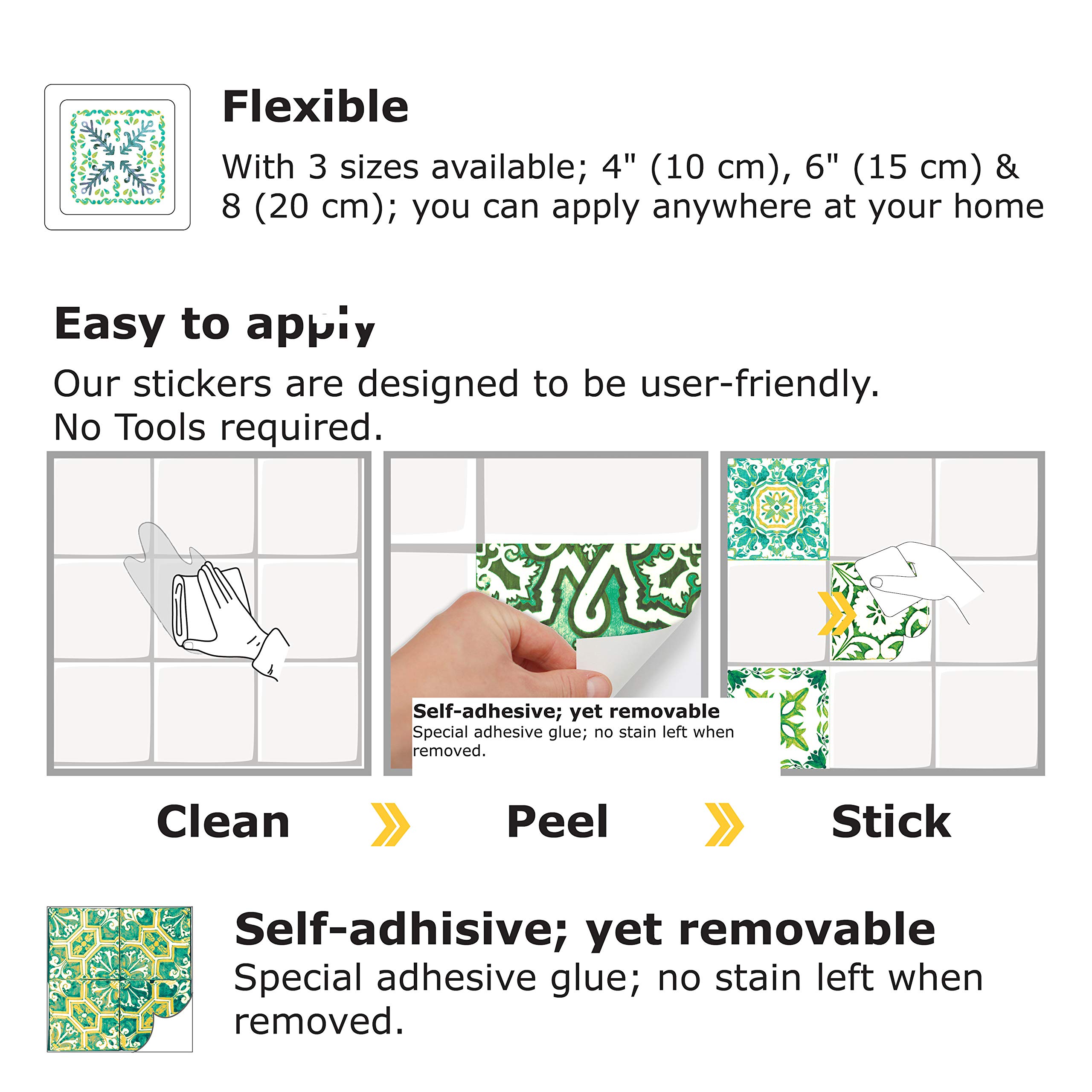 Flexible

With 3 sizes available; 4" (10 cm), 6" (15 cm) & 8 (20 cm); you can apply anywhere at your home

Easy to apply

Our stickers are designed to be user-friendly.
No Tools required.

Self-adhesive; yet removable
Special adhesive glue; no stain left when removed.

Clean Peel Stick

Self-adhisive; yet removable
Special adhesive glue; no stain left when removed.